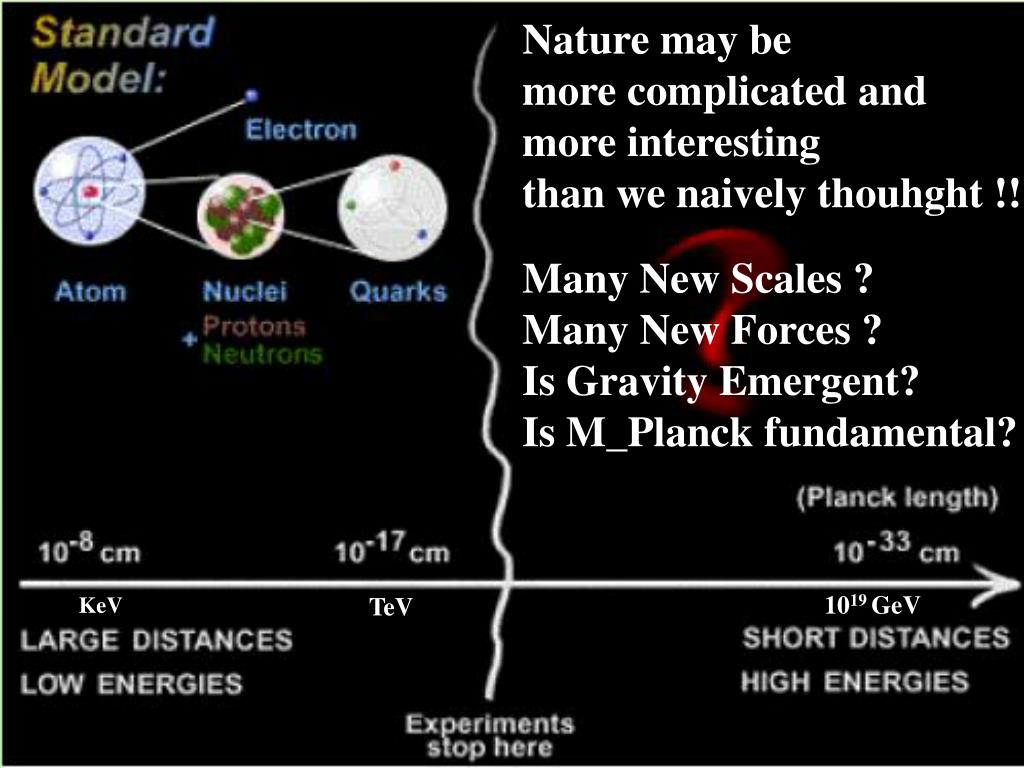 Standard Model:

Electron

Atom

Nuclei

+ Protons
Neutrons

Quarks

Nature may be more complicated and more interesting than we naively thouhght !!

Many New Scales ?
Many New Forces ?
Is Gravity Emergent?
Is M_Planck fundamental?

(Planck length)

$10^{-8}$ cm

$10^{-17}$ cm

$10^{-33}$ cm

KeV

TeV

$10^{19}$ GeV

LARGE DISTANCES
LOW ENERGIES

SHORT DISTANCES
HIGH ENERGIES

Experiments stop here